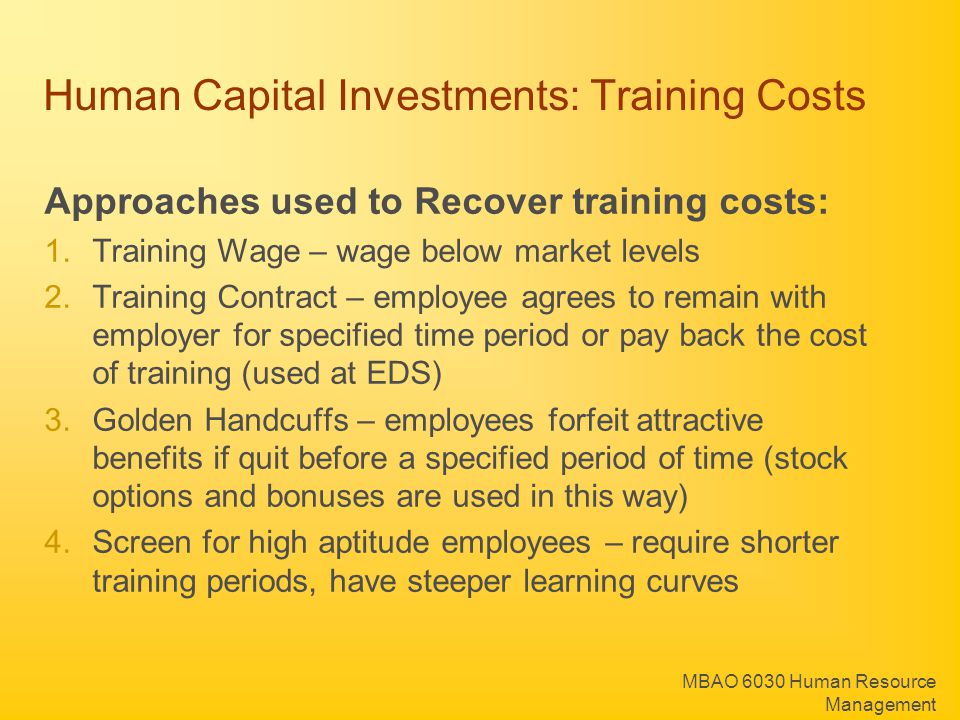 Human Capital Investments: Training Costs

Approaches used to Recover training costs:

1. Training Wage – wage below market levels
2. Training Contract – employee agrees to remain with employer for specified time period or pay back the cost of training (used at EDS)
3. Golden Handcuffs – employees forfeit attractive benefits if quit before a specified period of time (stock options and bonuses are used in this way)
4. Screen for high aptitude employees – require shorter training periods, have steeper learning curves

MBAO 6030 Human Resource Management